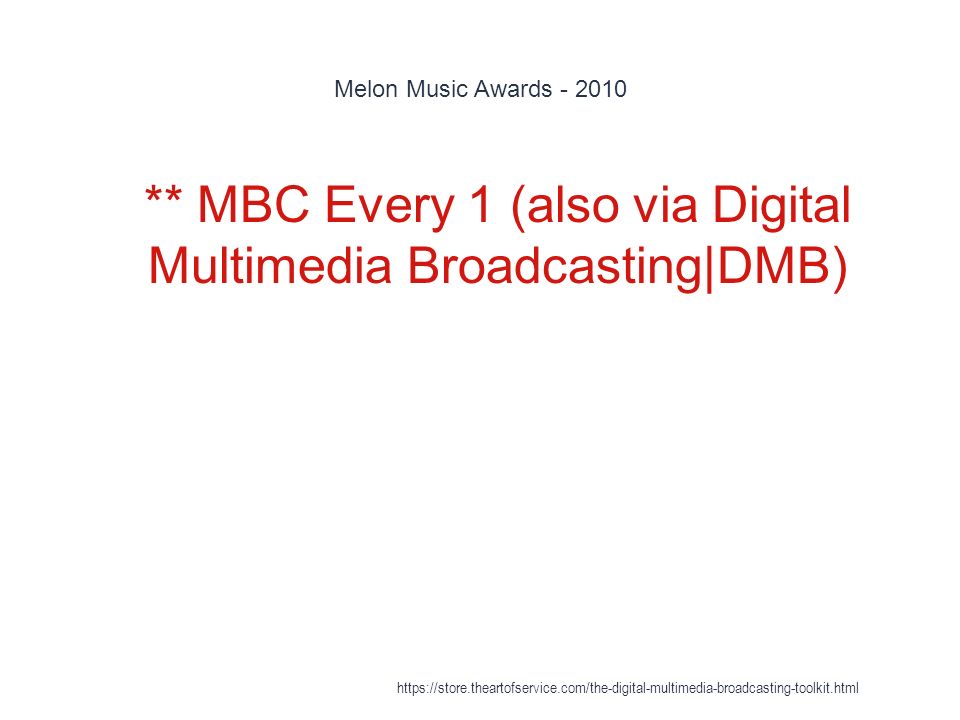 Melon Music Awards - 2010

** MBC Every 1 (also via Digital Multimedia Broadcasting|DMB)

https://store.theartofservice.com/the-digital-multimedia-broadcasting-toolkit.html